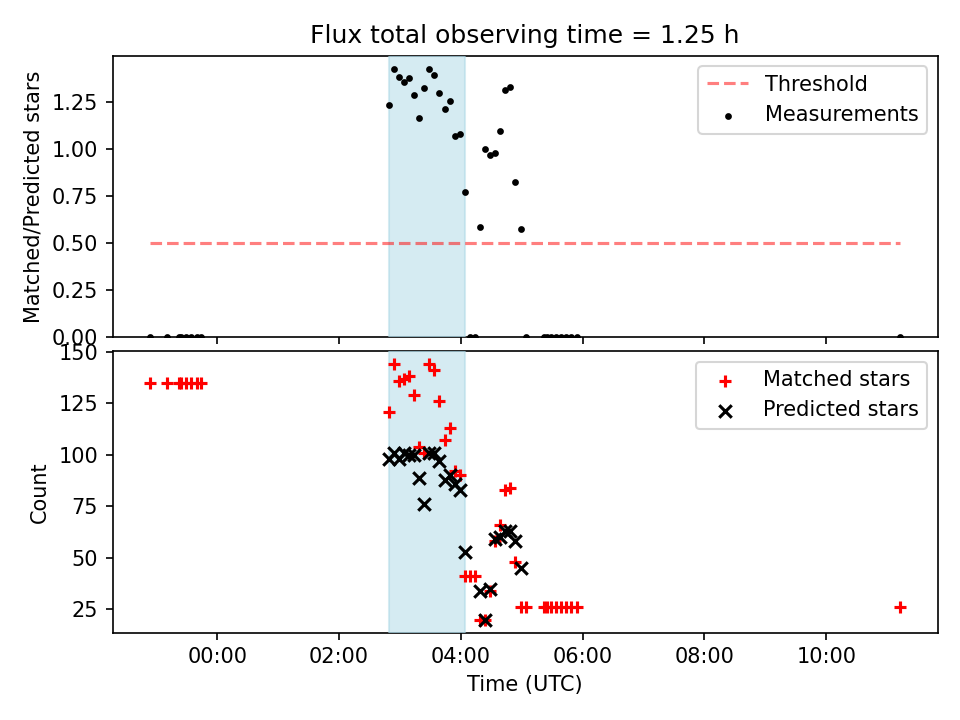 Flux total observing time = 1.25 h

Matched/Predicted stars

1.25
1.00
0.75
0.50
0.25
0.00

Threshold
Measurements

Count

150
125
100
75
50
25

Matched stars
Predicted stars

00:00
02:00
04:00
06:00
08:00
10:00

Time (UTC)